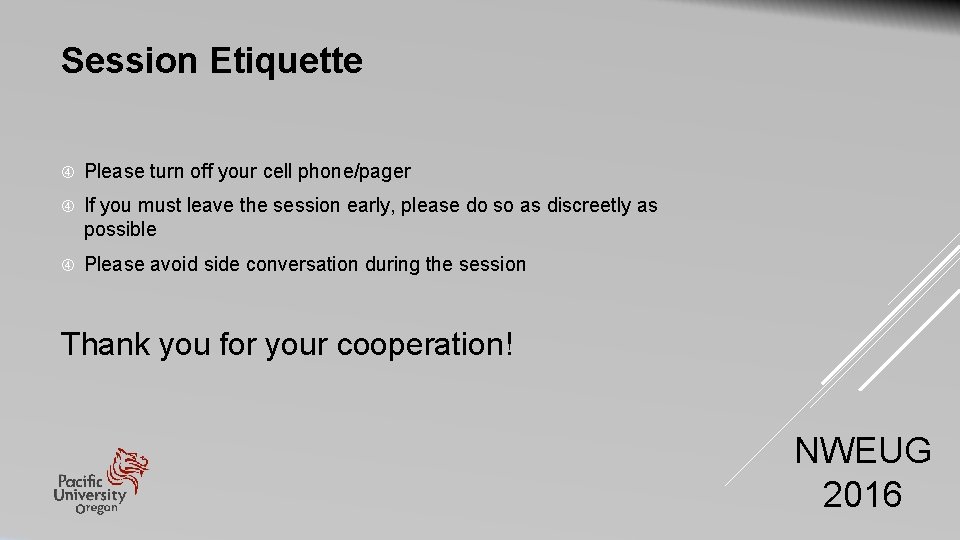 Session Etiquette

Please turn off your cell phone/pager

If you must leave the session early, please do so as discreetly as possible

Please avoid side conversation during the session

Thank you for your cooperation!

Pacific University Oregon

NWEUG 2016